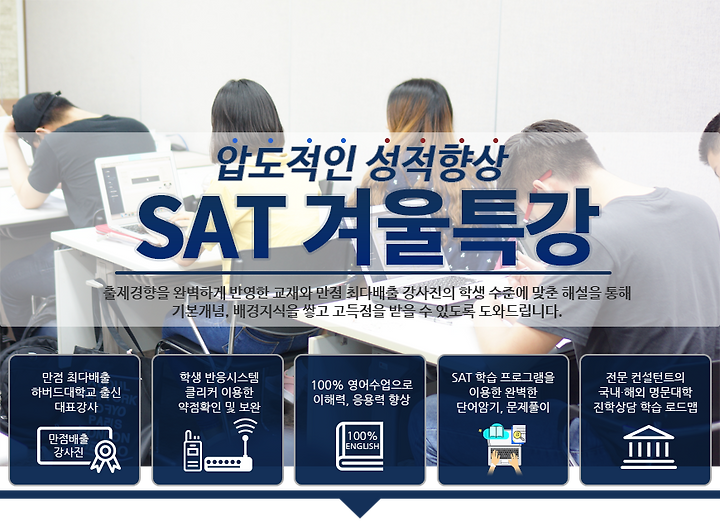 압도적인 성적향상

SAT 겨울특강

출제경향을 완벽하게 반영한 교재와 만점 최다배출 강사진의 학생 수준에 맞춘 해설을 통해 기본개념, 배경지식을 쌓고 고득점을 받을 수 있도록 도와드립니다.

만점 최다배출 하버드대학교 출신 대표강사

만점배출 강사진

학생 반응시스템 클리커 이용한 약점확인 및 보완

100% 영어수업으로 이해력, 응용력 향상

100% ENGLISH

SAT 학습 프로그램을 이용한 완벽한 단어암기, 문제풀이

전문 컨설턴트의 국내·해외 명문대학 진학상담 학습 로드맵